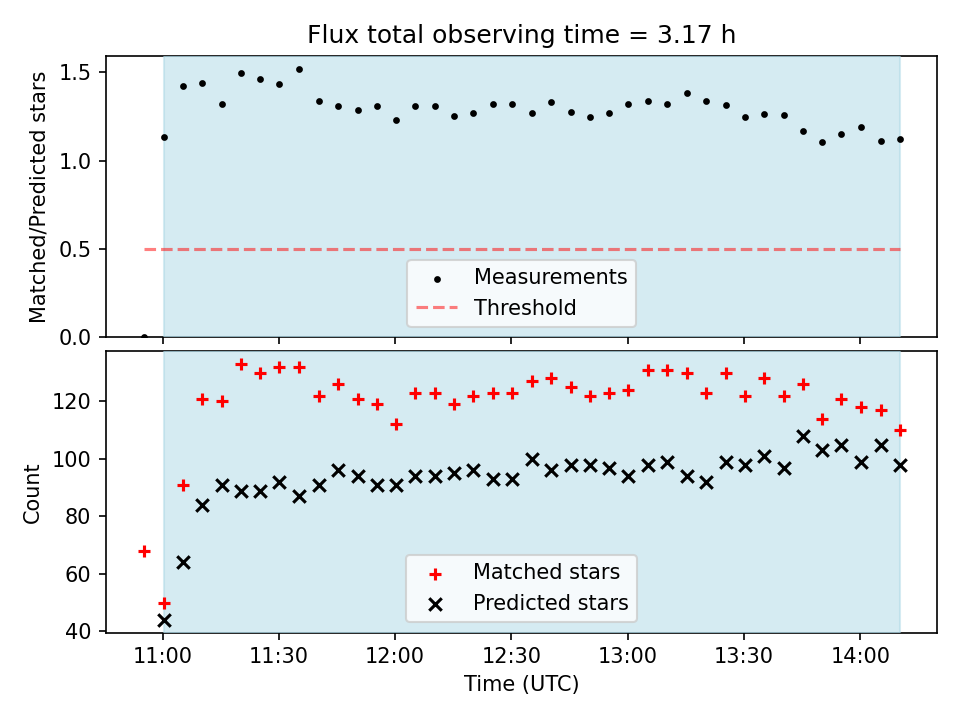 Flux total observing time = 3.17 h

Matched/Predicted stars

1.5
1.0
0.5
0.0

Measurements
Threshold

Count

120
100
80
60
40

Matched stars
Predicted stars

11:00
11:30
12:00
12:30
13:00
13:30
14:00

Time (UTC)